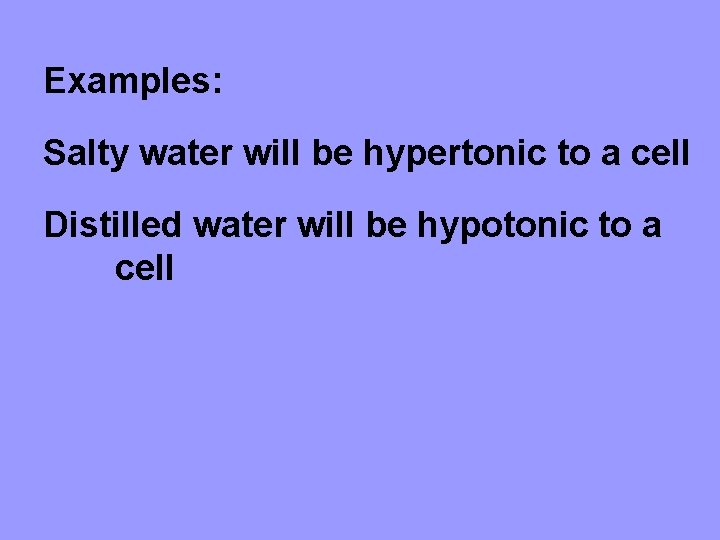 Examples:

Salty water will be hypertonic to a cell

Distilled water will be hypotonic to a cell